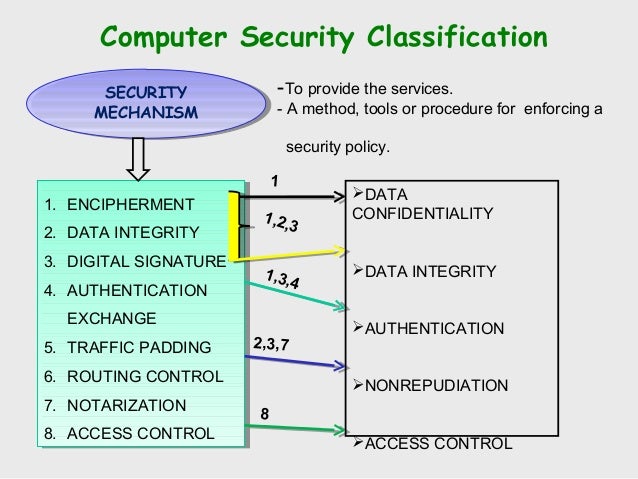 Computer Security Classification

SECURITY MECHANISM

-To provide the services.
- A method, tools or procedure for enforcing a security policy.

1. ENCIPHERMENT
2. DATA INTEGRITY
3. DIGITAL SIGNATURE
4. AUTHENTICATION EXCHANGE
5. TRAFFIC PADDING
6. ROUTING CONTROL
7. NOTARIZATION
8. ACCESS CONTROL

1

1,2,3

1,3,4

2,3,7

8

➢DATA CONFIDENTIALITY

➢DATA INTEGRITY

➢AUTHENTICATION

➢NONREPUDIATION

➢ACCESS CONTROL